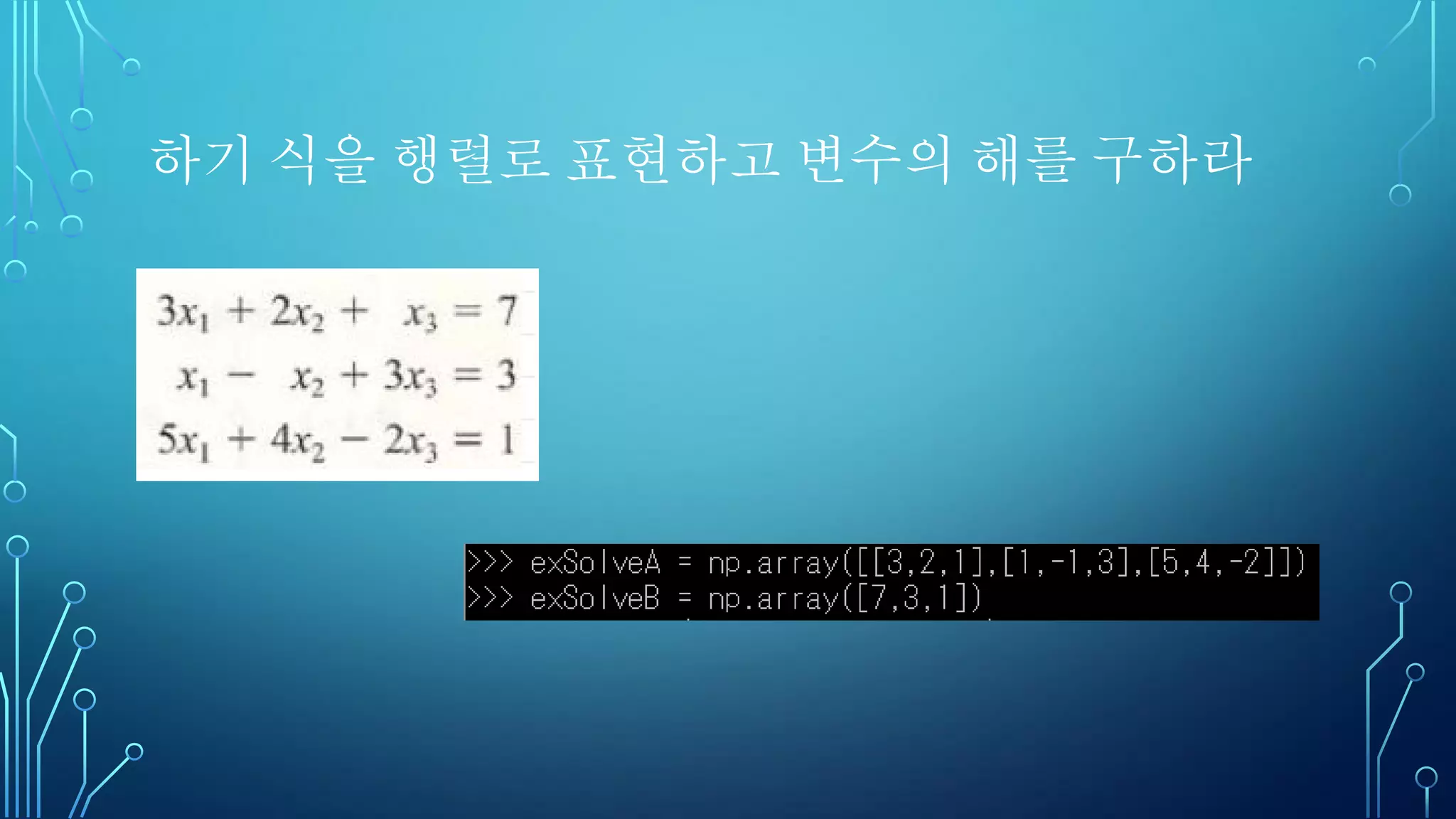 하기 식을 행렬로 표현하고 변수의 해를 구하라

$3x_1 + 2x_2 + x_3 = 7$
$x_1 - x_2 + 3x_3 = 3$
$5x_1 + 4x_2 - 2x_3 = 1$

>>> exSolveA = np.array([[3,2,1],[1,-1,3],[5,4,-2]])
>>> exSolveB = np.array([7,3,1])